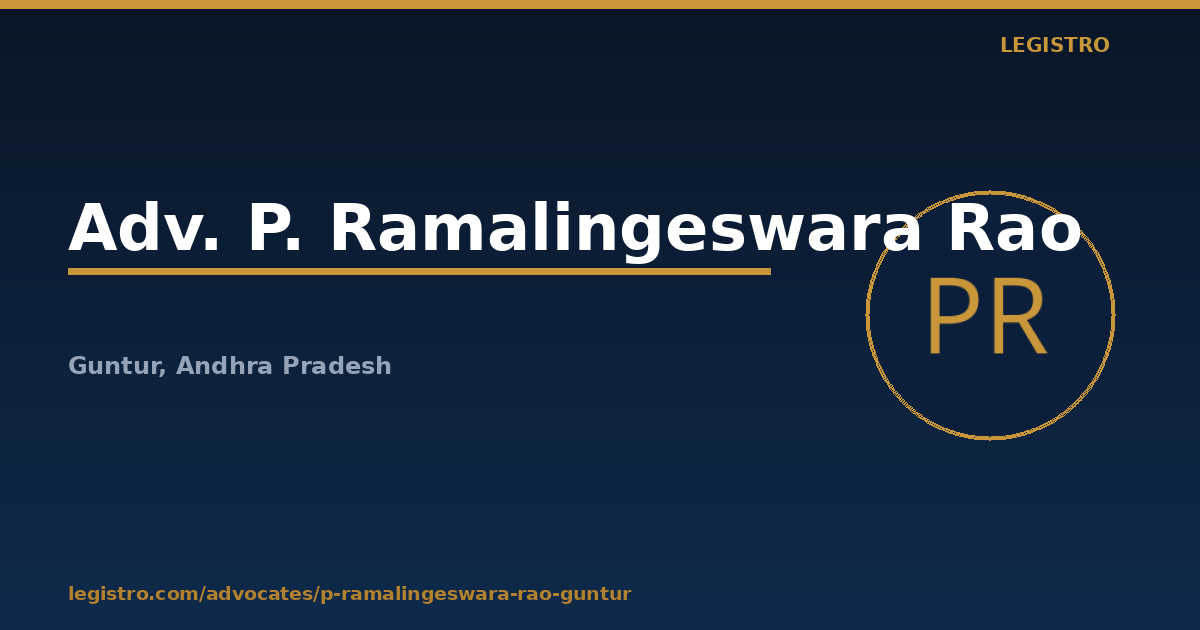 LEGISTRO

Adv. P. Ramalingeswara Rao

PR

Guntur, Andhra Pradesh

legistro.com/advocates/p-ramalingeswara-rao-guntur